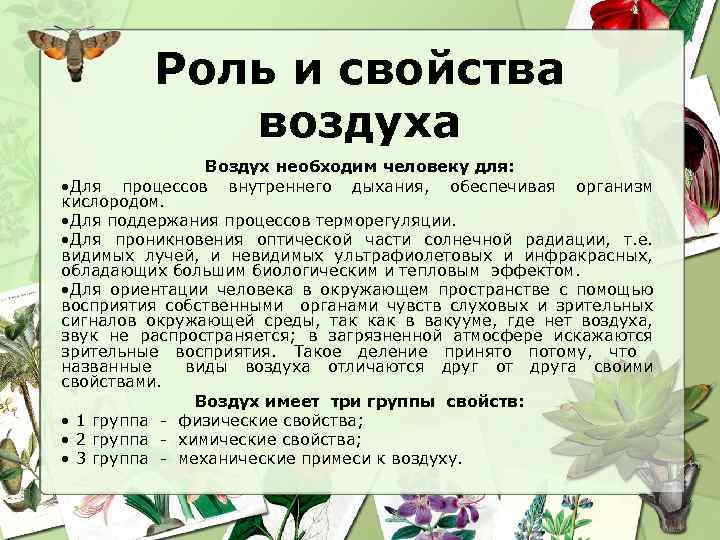 Роль и свойства воздуха

Воздух необходим человеку для:

•Для процессов внутреннего дыхания, обеспечивая организм кислородом.

•Для поддержания процессов терморегуляции.

•Для проникновения оптической части солнечной радиации, т.е. видимых лучей, и невидимых ультрафиолетовых и инфракрасных, обладающих большим биологическим и тепловым эффектом.

•Для ориентации человека в окружающем пространстве с помощью восприятия собственными органами чувств слуховых и зрительных сигналов окружающей среды, так как в вакууме, где нет воздуха, звук не распространяется; в загрязненной атмосфере искажаются зрительные восприятия. Такое деление принято потому, что названные виды воздуха отличаются друг от друга своими свойствами.

Воздух имеет три группы свойств:

• 1 группа - физические свойства;

• 2 группа - химические свойства;

• 3 группа - механические примеси к воздуху.